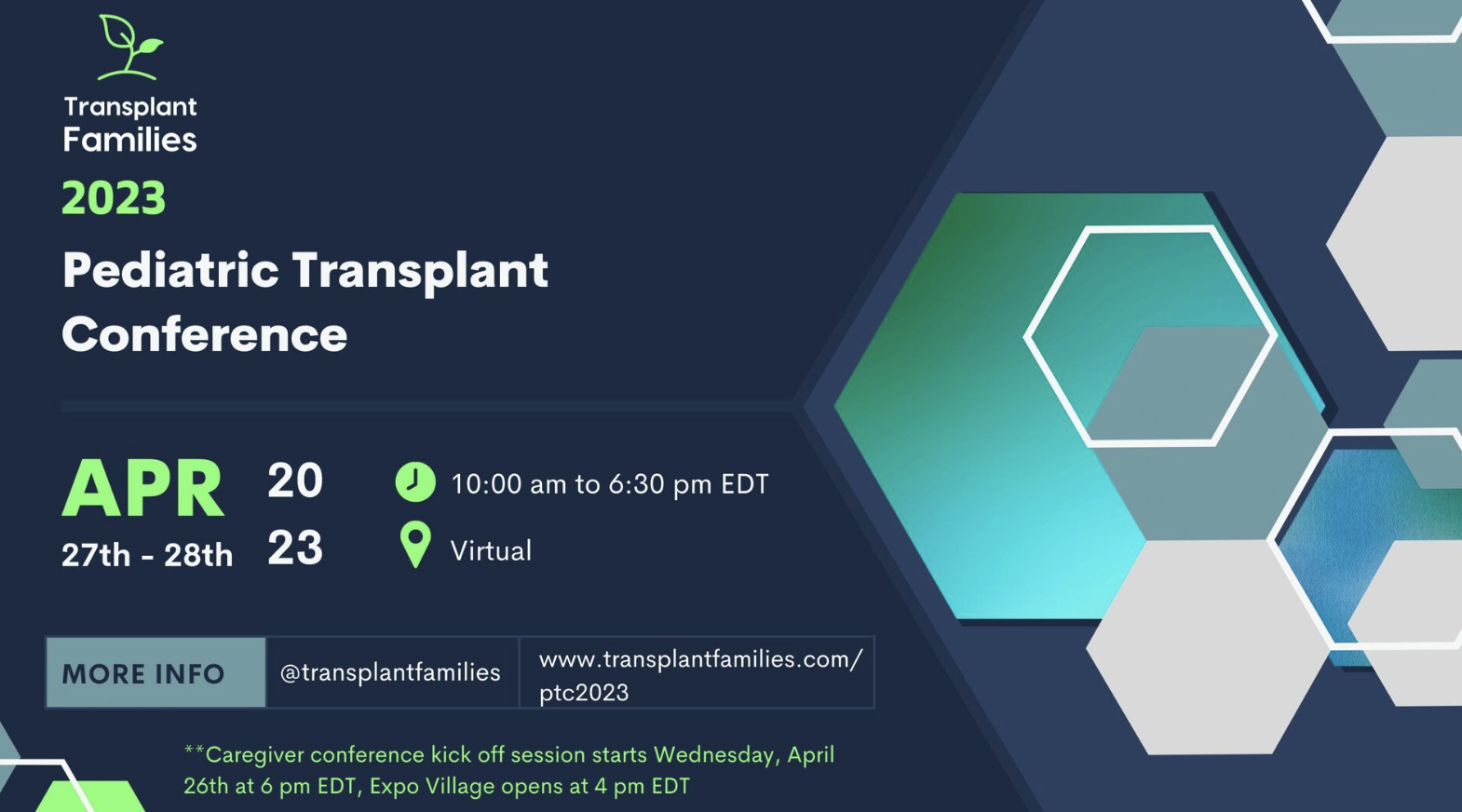 Transplant Families

2023

Pediatric Transplant Conference

APR 27th - 28th

20 23

10:00 am to 6:30 pm EDT

Virtual

MORE INFO

@transplantfamilies

www.transplantfamilies.com/ptc2023

**Caregiver conference kick off session starts Wednesday, April 26th at 6 pm EDT, Expo Village opens at 4 pm EDT